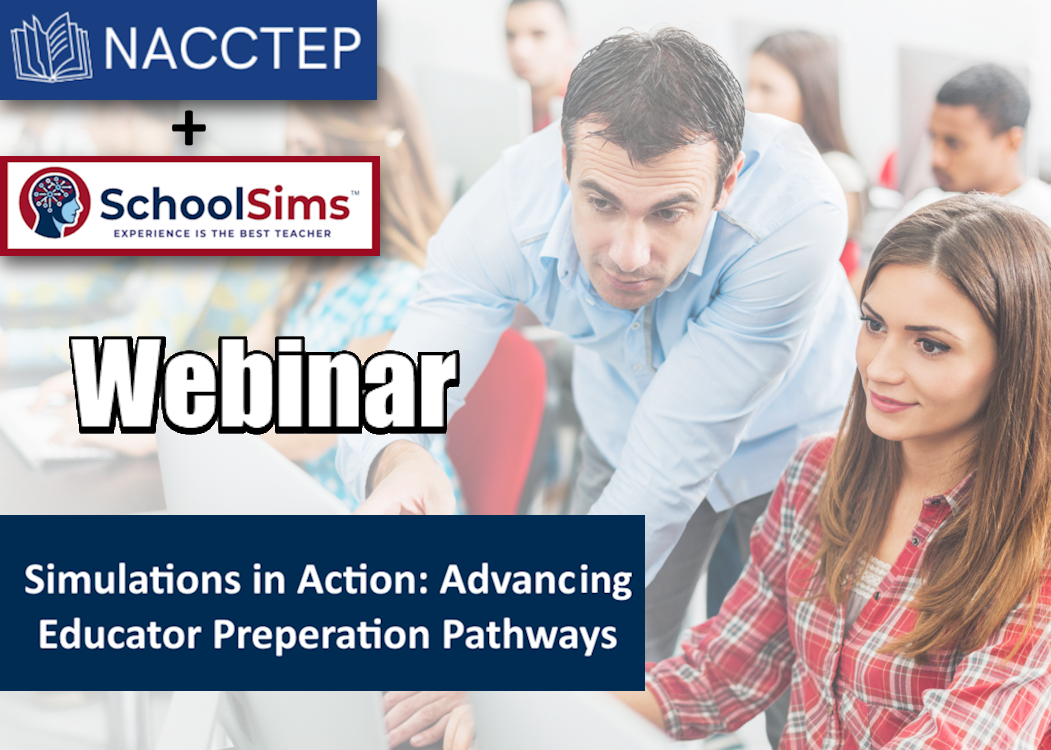 NACCTEP

+

SchoolSims™
EXPERIENCE IS THE BEST TEACHER

Webinar

Simulations in Action: Advancing Educator Preperation Pathways